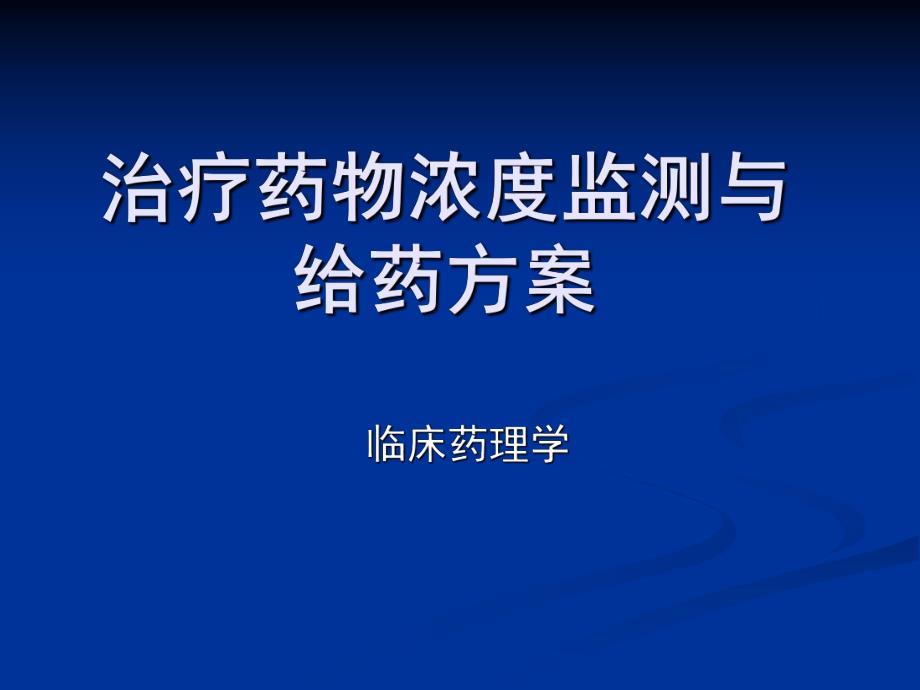 治疗药物浓度监测与给药方案

临床药理学